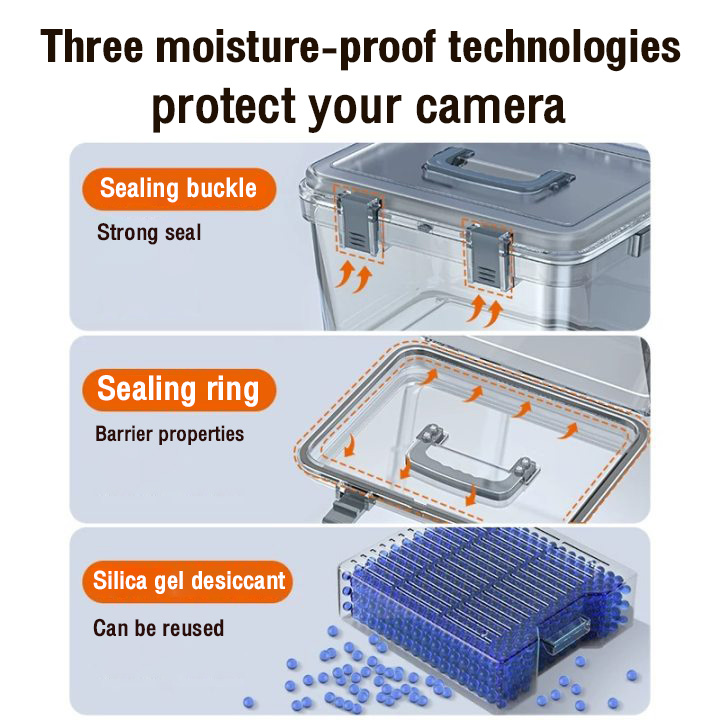 Three moisture-proof technologies protect your camera

Sealing buckle

Strong seal

Sealing ring

Barrier properties

Silica gel desiccant

Can be reused